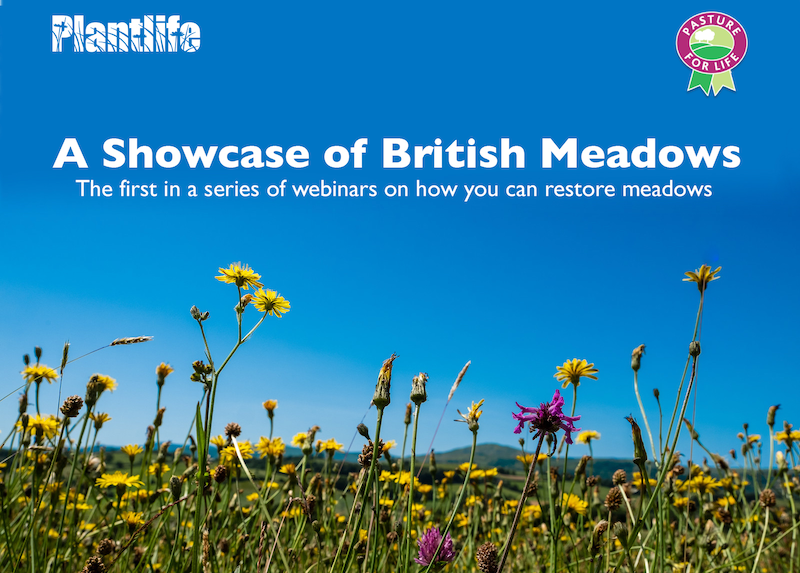 Plantlife

PASTURE FOR LIFE

A Showcase of British Meadows
The first in a series of webinars on how you can restore meadows